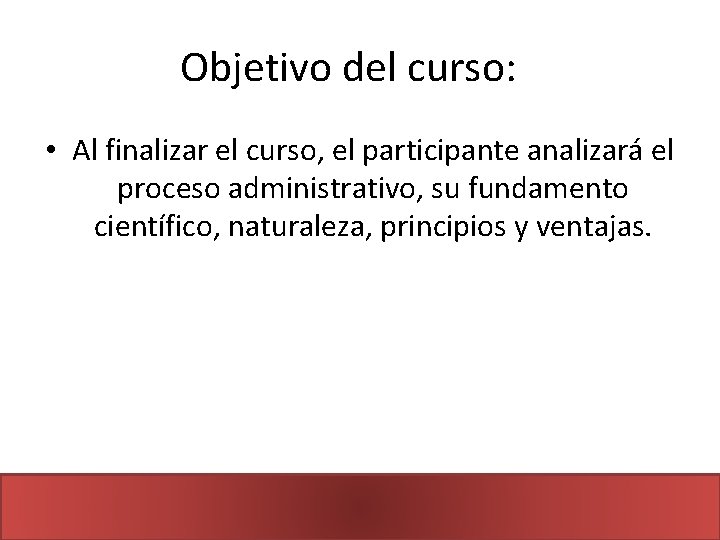 Objetivo del curso:

• Al finalizar el curso, el participante analizará el proceso administrativo, su fundamento científico, naturaleza, principios y ventajas.